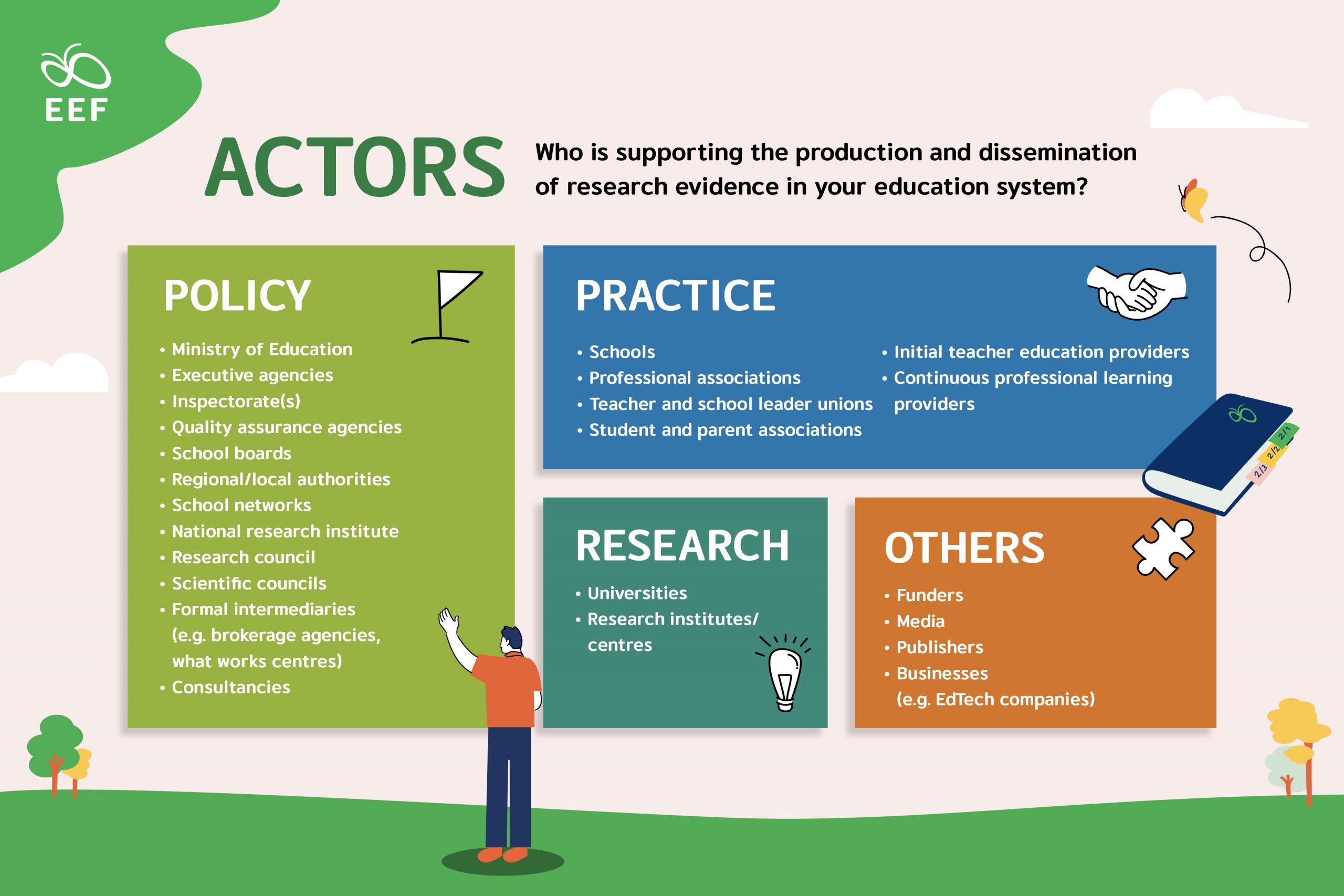 EEF

ACTORS

Who is supporting the production and dissemination of research evidence in your education system?

POLICY

• Ministry of Education
• Executive agencies
• Inspectorate(s)
• Quality assurance agencies
• School boards
• Regional/local authorities
• School networks
• National research institute
• Research council
• Scientific councils
• Formal intermediaries (e.g. brokerage agencies, what works centres)
• Consultancies

PRACTICE

• Schools
• Professional associations
• Teacher and school leader unions
• Student and parent associations

• Initial teacher education providers
• Continuous professional learning providers

2/1
2/2
2/3

RESEARCH

• Universities
• Research institutes/ centres

OTHERS

• Funders
• Media
• Publishers
• Businesses (e.g. EdTech companies)